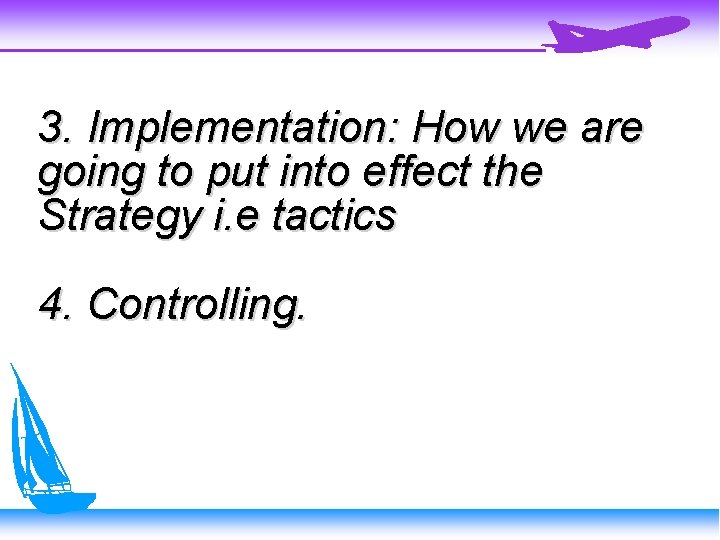 3. Implementation: How we are going to put into effect the Strategy i.e tactics

4. Controlling.